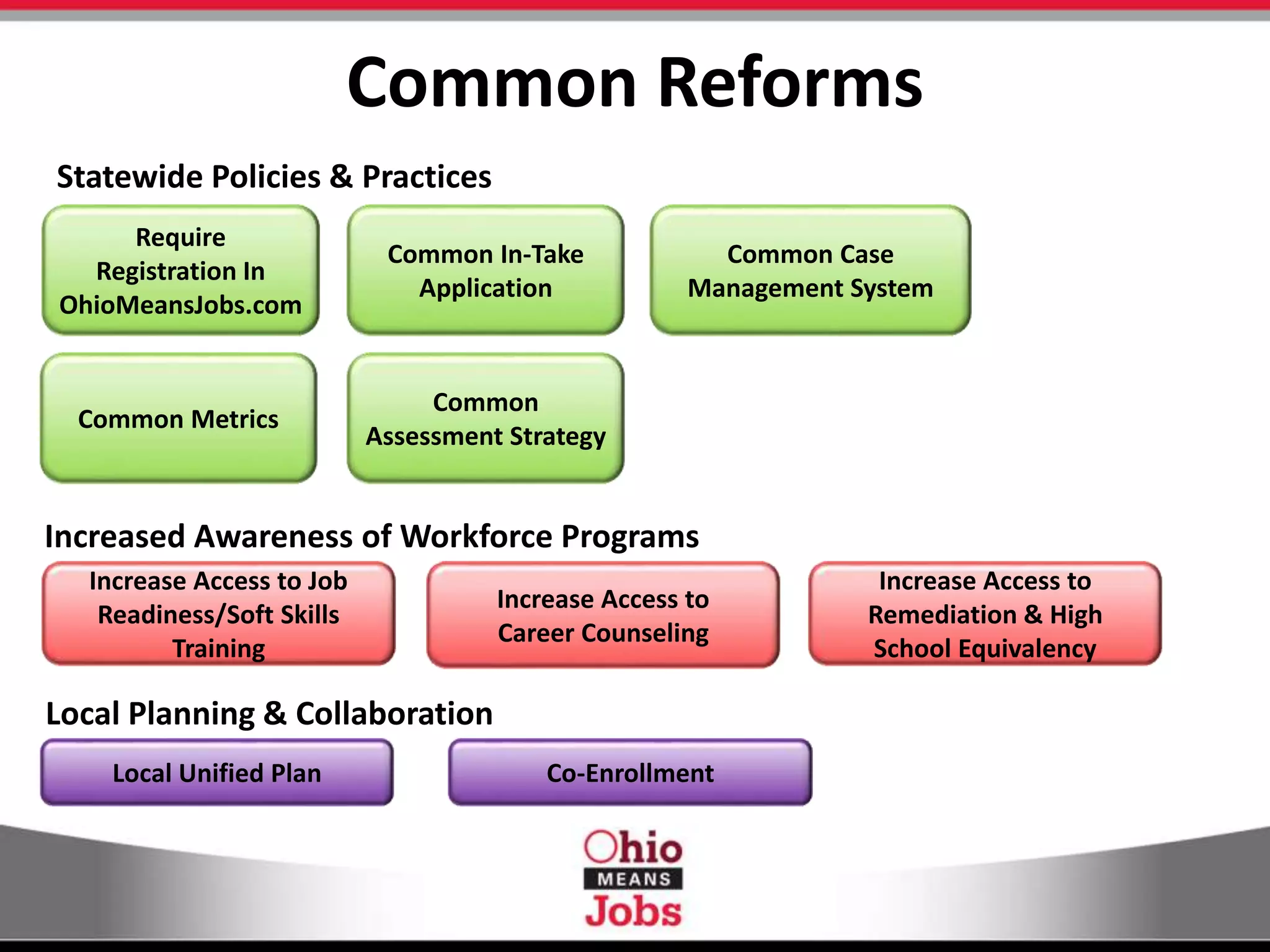 Common Reforms

Statewide Policies & Practices

Require Registration In OhioMeansJobs.com

Common In-Take Application

Common Case Management System

Common Metrics

Common Assessment Strategy

Increased Awareness of Workforce Programs

Increase Access to Job Readiness/Soft Skills Training

Increase Access to Career Counseling

Increase Access to Remediation & High School Equivalency

Local Planning & Collaboration

Local Unified Plan

Co-Enrollment

Ohio MEANS Jobs